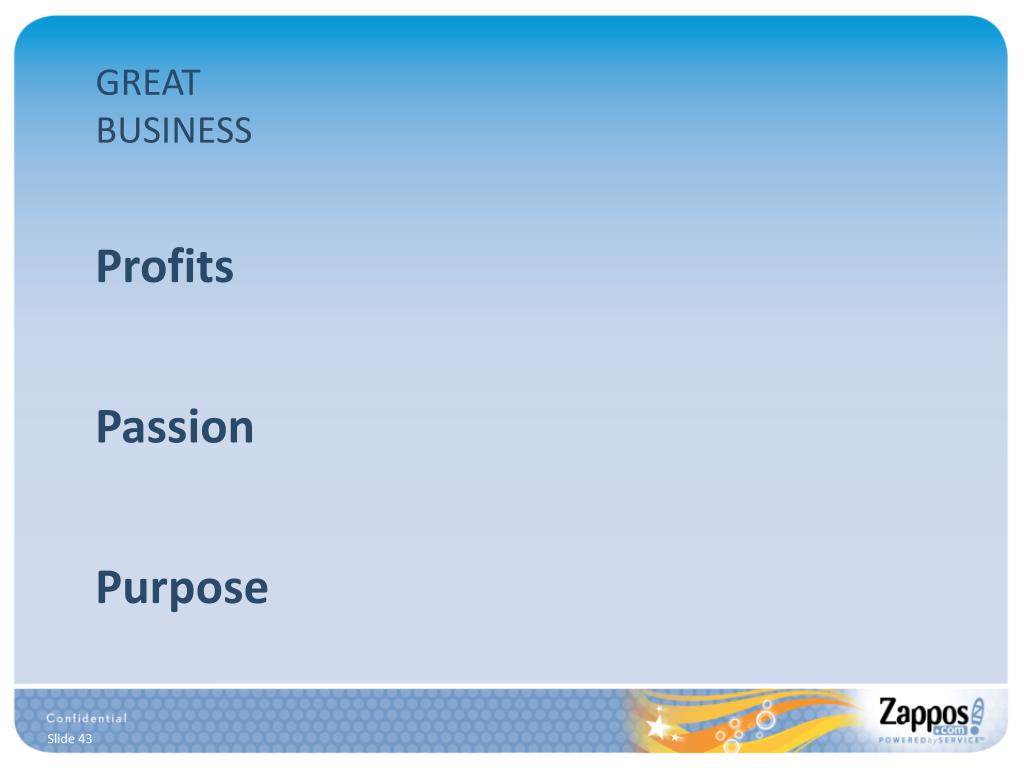 GREAT
BUSINESS

Profits

Passion

Purpose

Confidential
Slide 43

Zappos .com
POWERED by SERVICE™